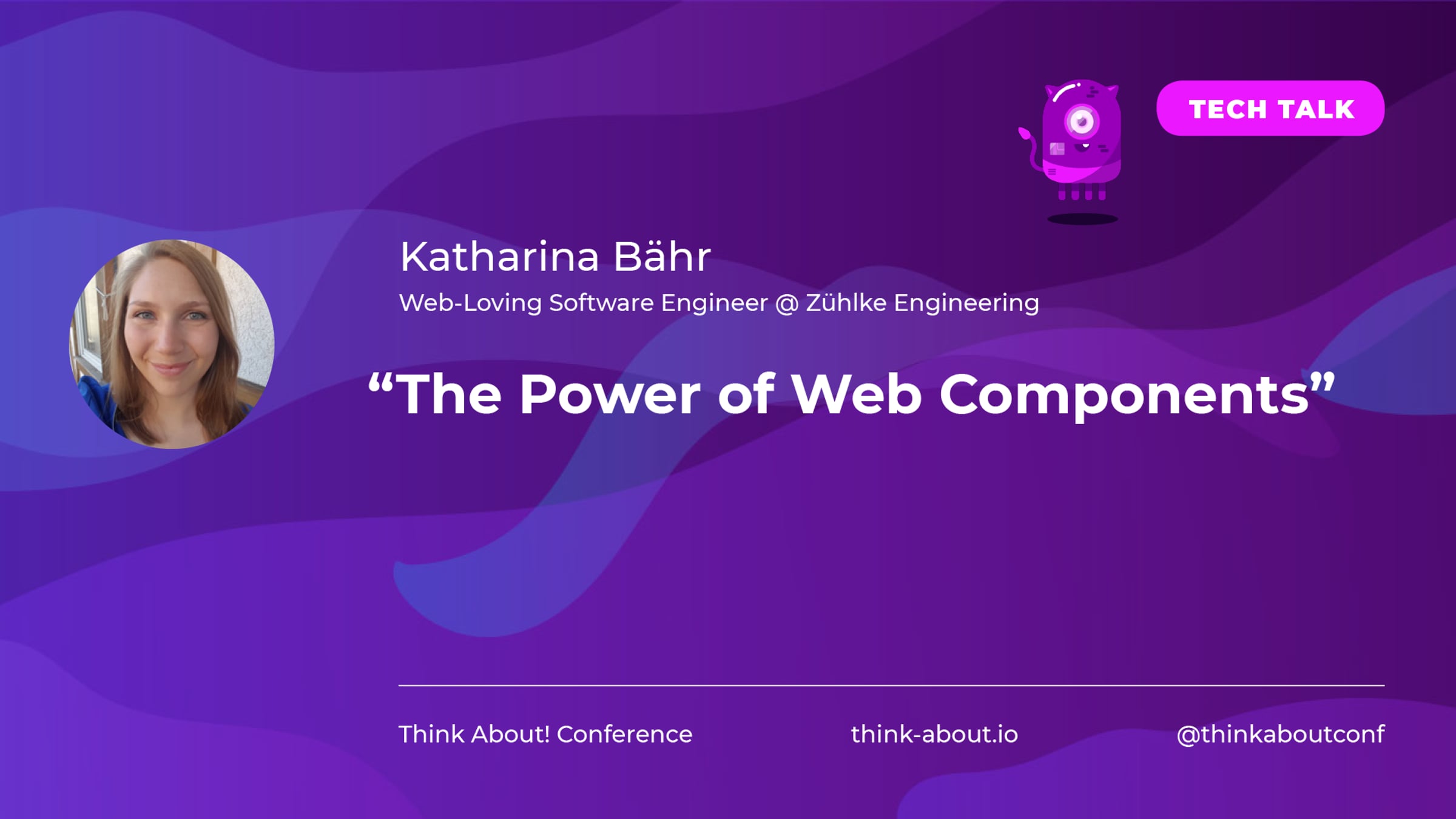 TECH TALK

Katharina Bähr
Web-Loving Software Engineer @ Zühlke Engineering

“The Power of Web Components”

Think About! Conference
think-about.io
@thinkaboutconf